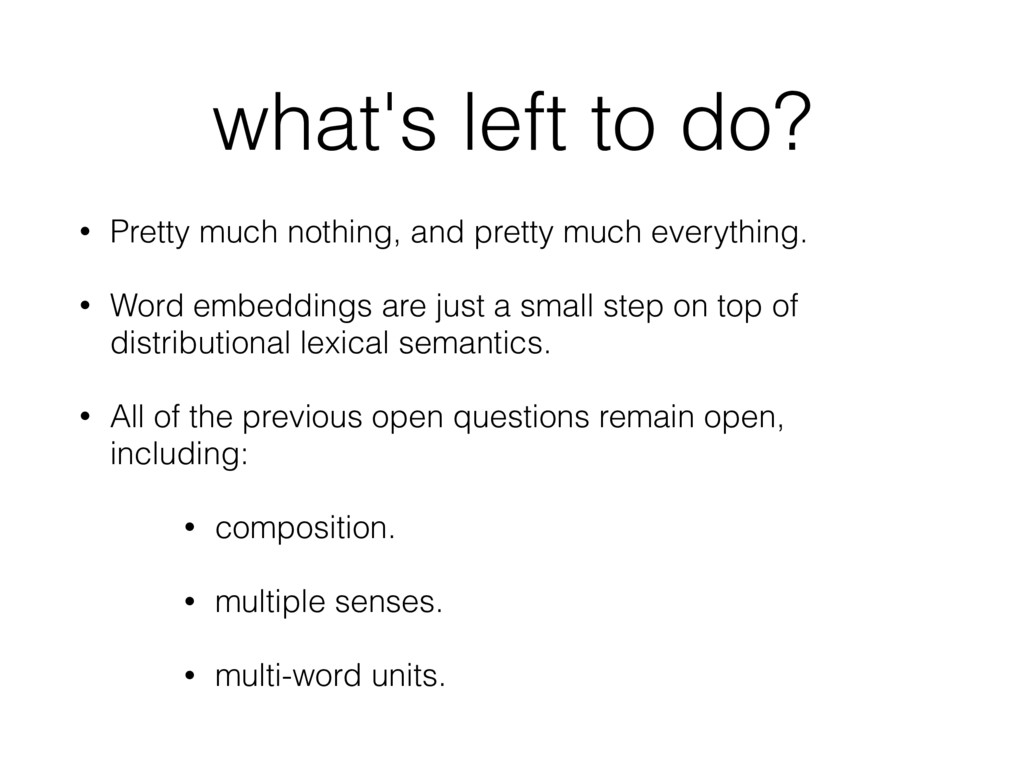 what's left to do?

• Pretty much nothing, and pretty much everything.

• Word embeddings are just a small step on top of distributional lexical semantics.

• All of the previous open questions remain open, including:

• composition.

• multiple senses.

• multi-word units.